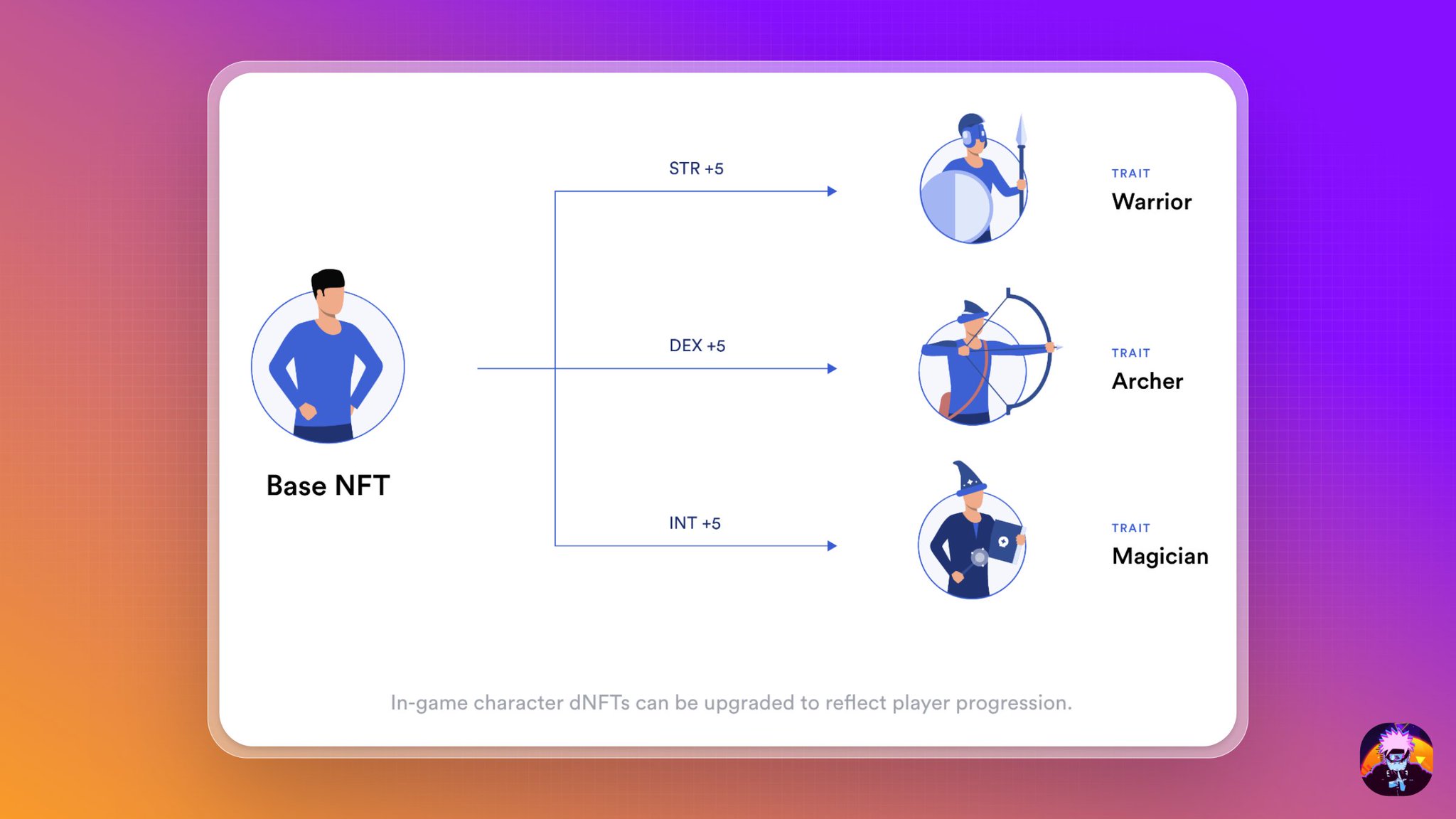 Base NFT

STR +5

DEX +5

INT +5

TRAIT
Warrior

TRAIT
Archer

TRAIT
Magician

In-game character dNFTs can be upgraded to reflect player progression.